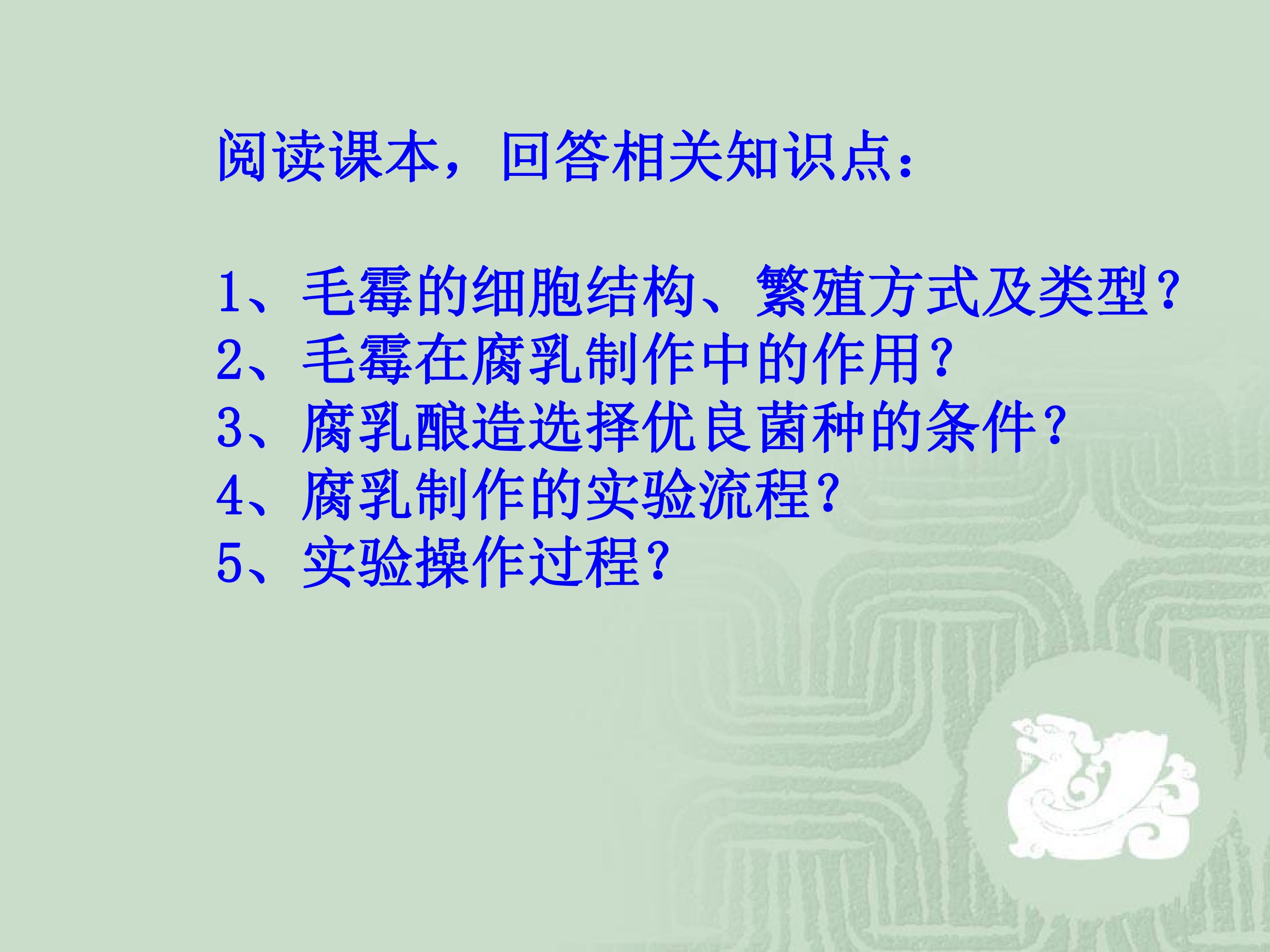 阅读课本，回答相关知识点：

1、毛霉的细胞结构、繁殖方式及类型？
2、毛霉在腐乳制作中的作用？
3、腐乳酿造选择优良菌种的条件？
4、腐乳制作的实验流程？
5、实验操作过程？